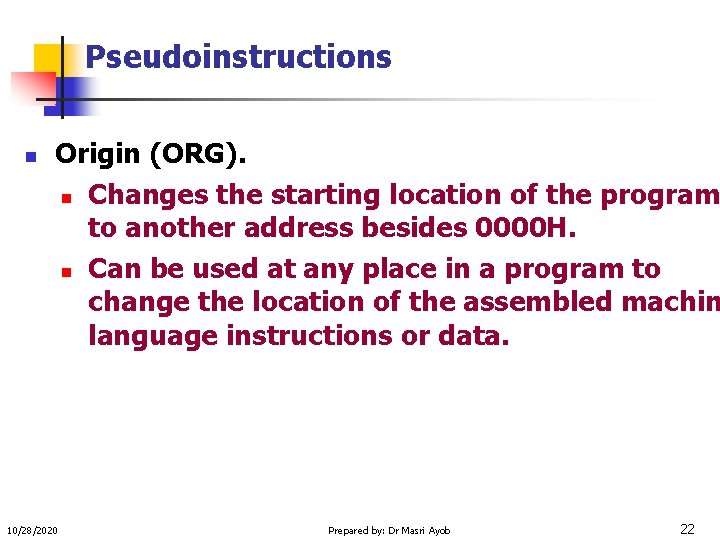 Pseudoinstructions

Origin (ORG).

Changes the starting location of the program to another address besides 0000H.

Can be used at any place in a program to change the location of the assembled machin language instructions or data.

10/28/2020

Prepared by: Dr Masri Ayob

22